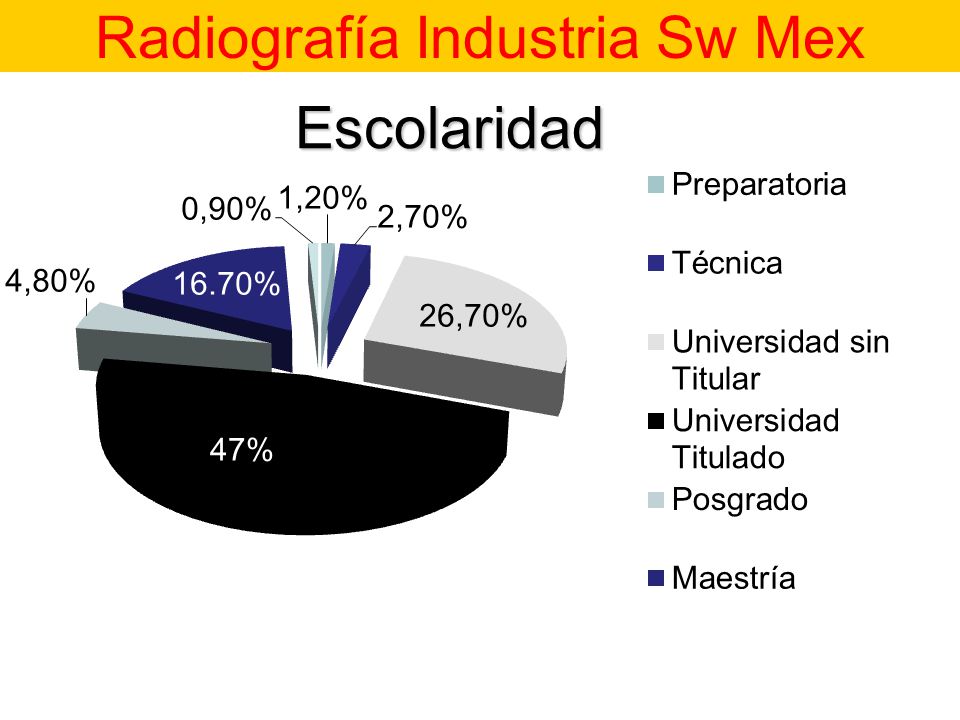 Radiografía Industria Sw Mex

Escolaridad

0,90%
1,20%
2,70%
4,80%
16.70%
26,70%
47%

Preparatoria
Técnica
Universidad sin Titular
Universidad Titulado
Posgrado
Maestría